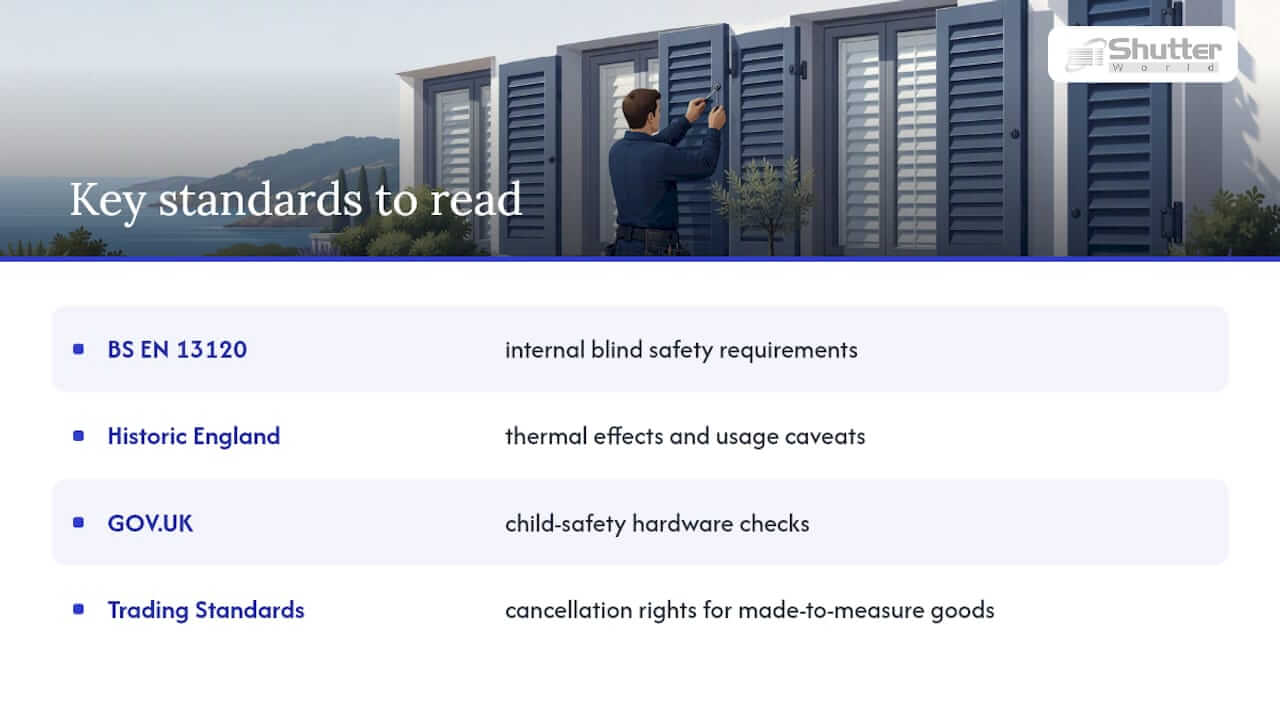 Shutter World

Key standards to read

• BS EN 13120 internal blind safety requirements

• Historic England thermal effects and usage caveats

• GOV.UK child-safety hardware checks

• Trading Standards cancellation rights for made-to-measure goods